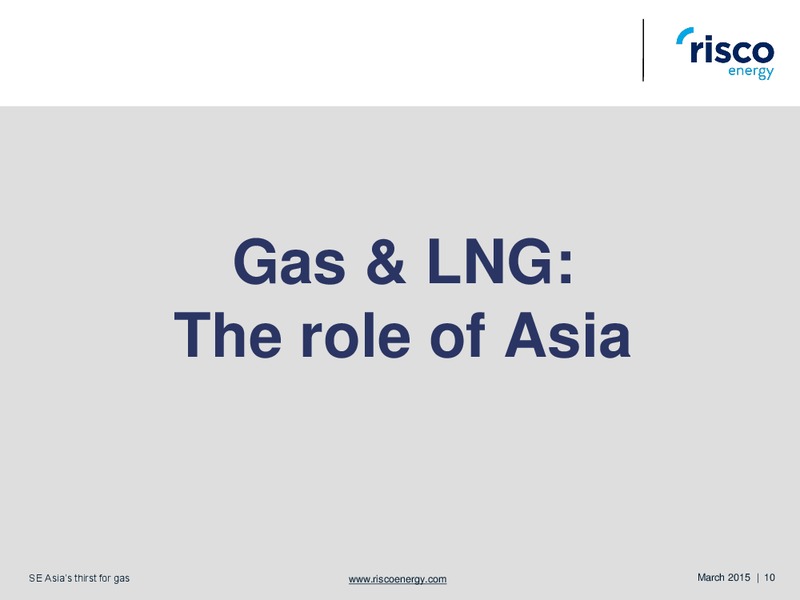 risco
energy

Gas & LNG:
The role of Asia

SE Asia's thirst for gas

www.riscoenergy.com

March 2015 | 10